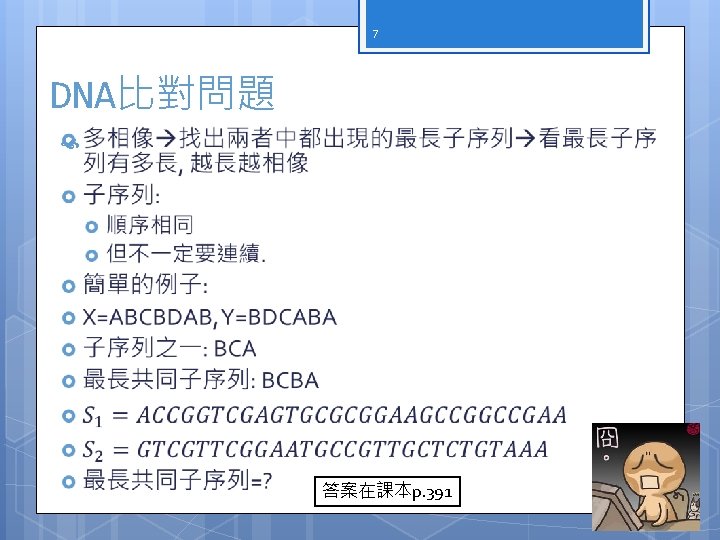 7

DNA比對問題

多相像→找出兩者中都出現的最長子序列→看最長子序列有多長, 越長越相像

子序列:

順序相同

但不一定要連續.

簡單的例子:

X=ABCBDAB, Y=BDCABA

子序列之一: BCA

最長共同子序列: BCBA

$S_1 = ACCGGTCGAGTGCGCGGAAGCCGGCCGAA$

$S_2 = GTCGTTCGGAATGCCGTTGCTCTGTAAA$

最長共同子序列=?

答案在課本p.391

囧。